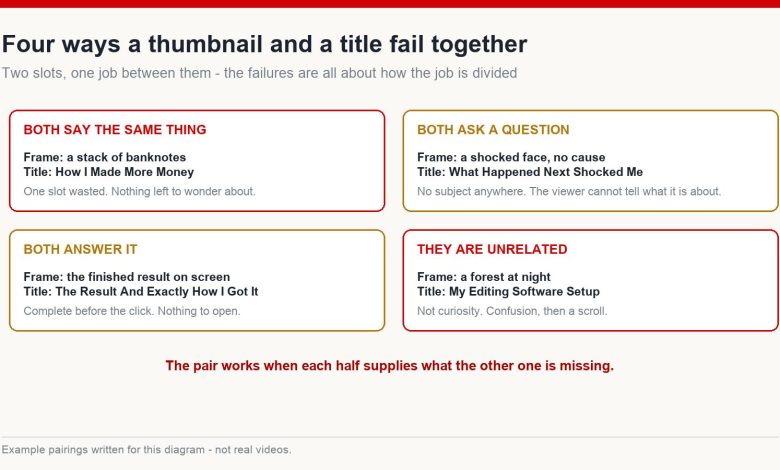 Four ways a thumbnail and a title fail together

Two slots, one job between them - the failures are all about how the job is divided

BOTH SAY THE SAME THING

Frame: a stack of banknotes
Title: How I Made More Money

One slot wasted. Nothing left to wonder about.

BOTH ASK A QUESTION

Frame: a shocked face, no cause
Title: What Happened Next Shocked Me

No subject anywhere. The viewer cannot tell what it is about.

BOTH ANSWER IT

Frame: the finished result on screen
Title: The Result And Exactly How I Got It

Complete before the click. Nothing to open.

THEY ARE UNRELATED

Frame: a forest at night
Title: My Editing Software Setup

Not curiosity. Confusion, then a scroll.

The pair works when each half supplies what the other one is missing.

Example pairings written for this diagram - not real videos.